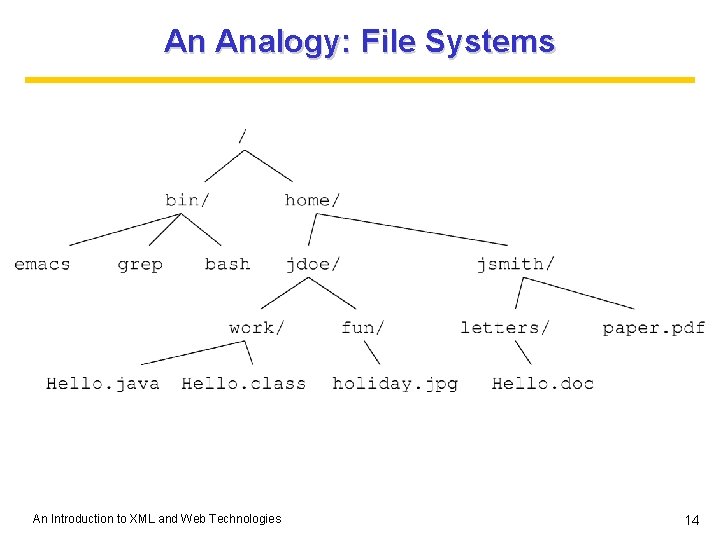 An Analogy: File Systems

/

bin/ home/

emacs grep bash jdoe/ jsmith/

work/ fun/ letters/ paper.pdf

Hello.java Hello.class holiday.jpg Hello.doc

An Introduction to XML and Web Technologies

14